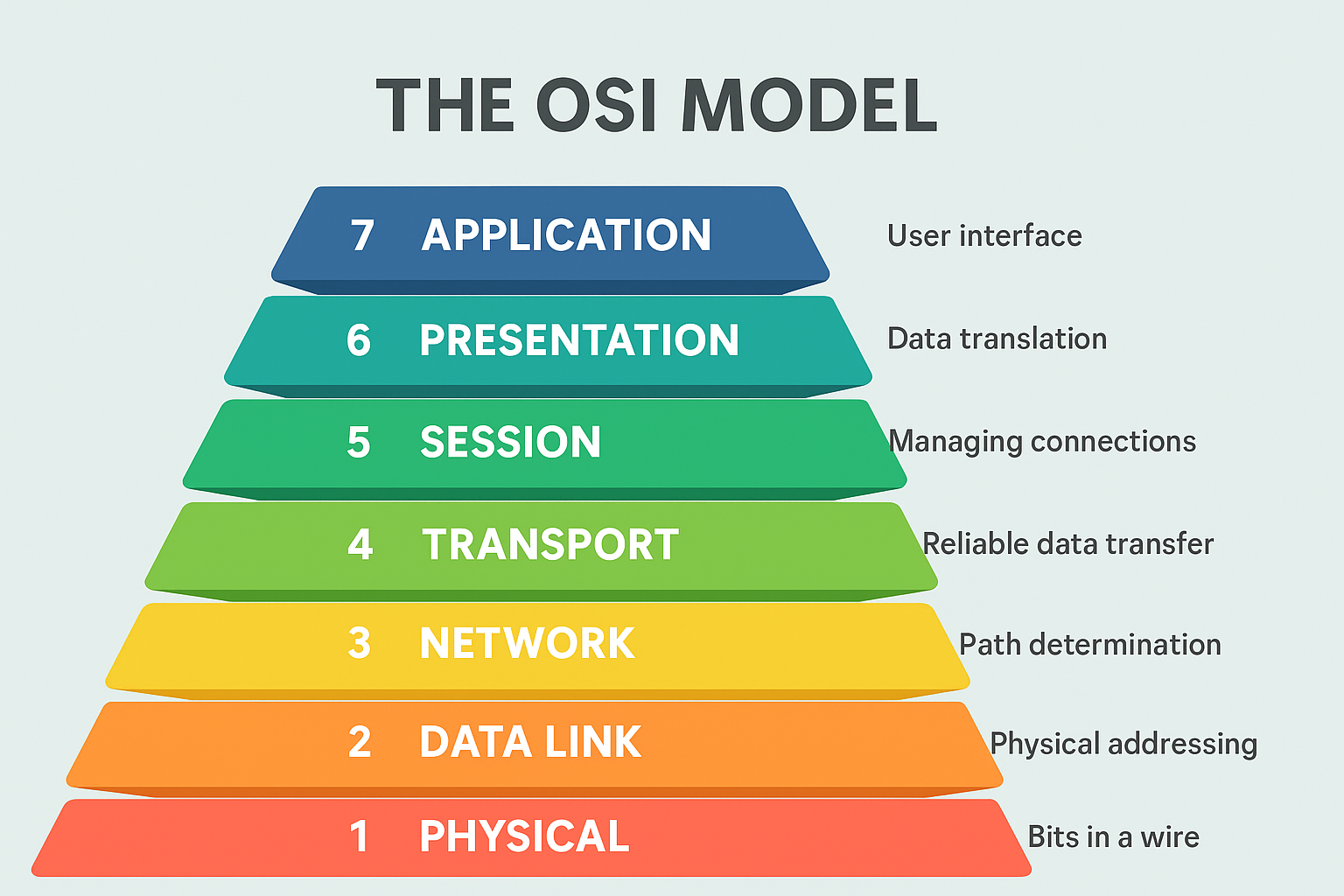 THE OSI MODEL

7 APPLICATION
User interface

6 PRESENTATION
Data translation

5 SESSION
Managing connections

4 TRANSPORT
Reliable data transfer

3 NETWORK
Path determination

2 DATA LINK
Physical addressing

1 PHYSICAL
Bits in a wire